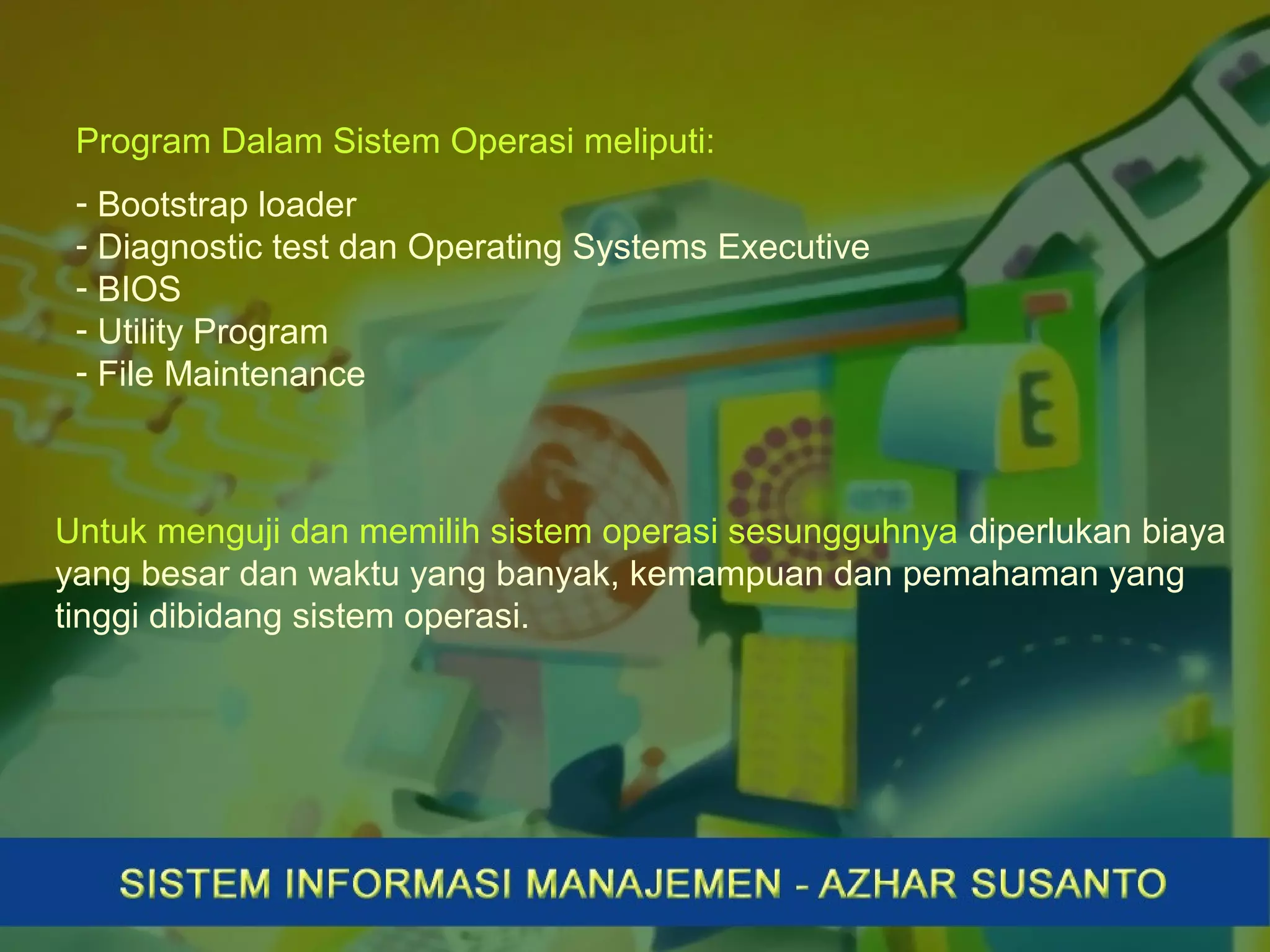 Program Dalam Sistem Operasi meliputi:

- Bootstrap loader
- Diagnostic test dan Operating Systems Executive
- BIOS
- Utility Program
- File Maintenance

Untuk menguji dan memilih sistem operasi sesungguhnya diperlukan biaya yang besar dan waktu yang banyak, kemampuan dan pemahaman yang tinggi dibidang sistem operasi.

E

SISTEM INFORMASI MANAJEMEN - AZHAR SUSANTO